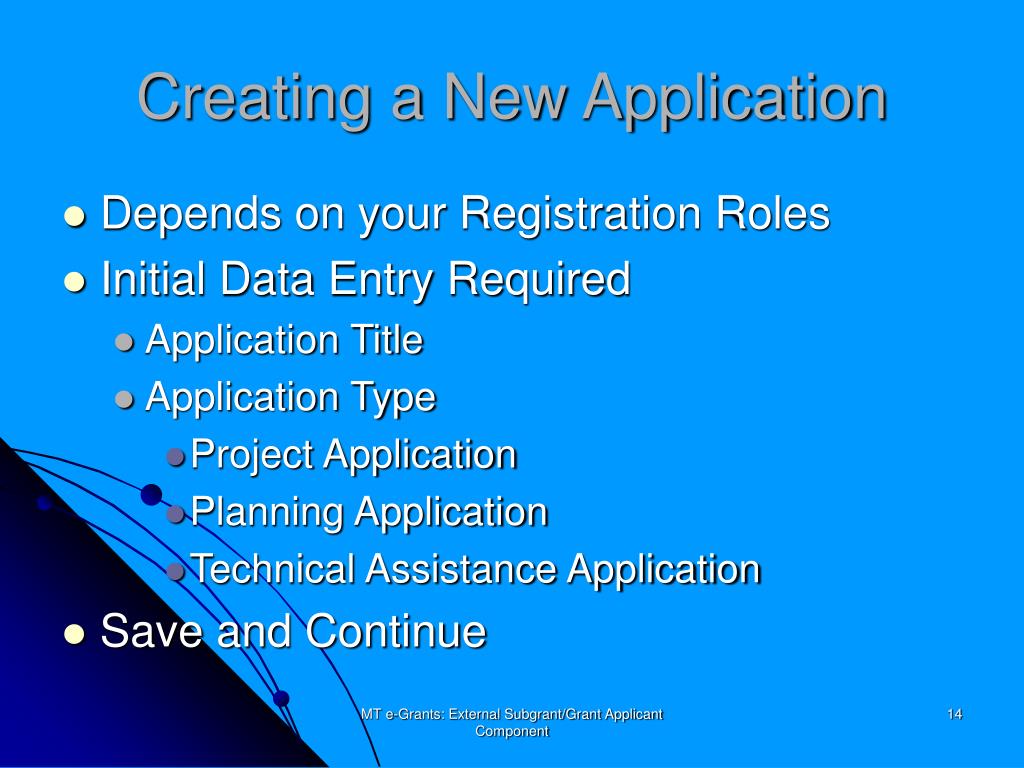 Creating a New Application

- Depends on your Registration Roles
- Initial Data Entry Required
  - Application Title
  - Application Type
    - Project Application
    - Planning Application
    - Technical Assistance Application
- Save and Continue

MT e-Grants: External Subgrant/Grant Applicant Component

14